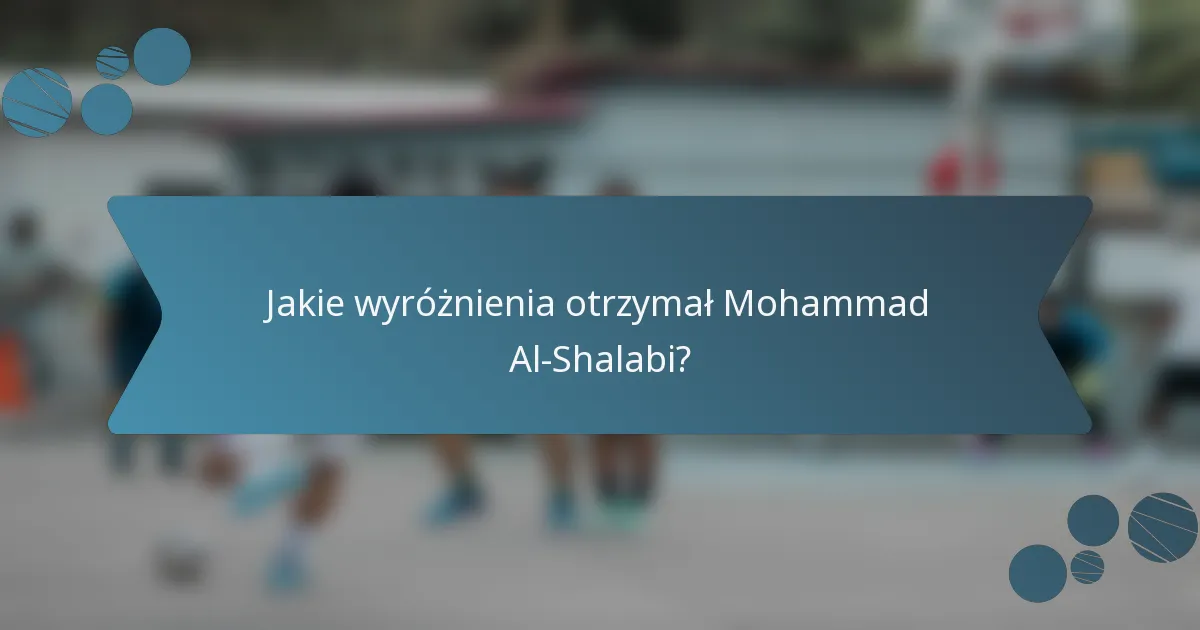 Jakie wyróżnienia otrzymał Mohammad Al-Shalabi?